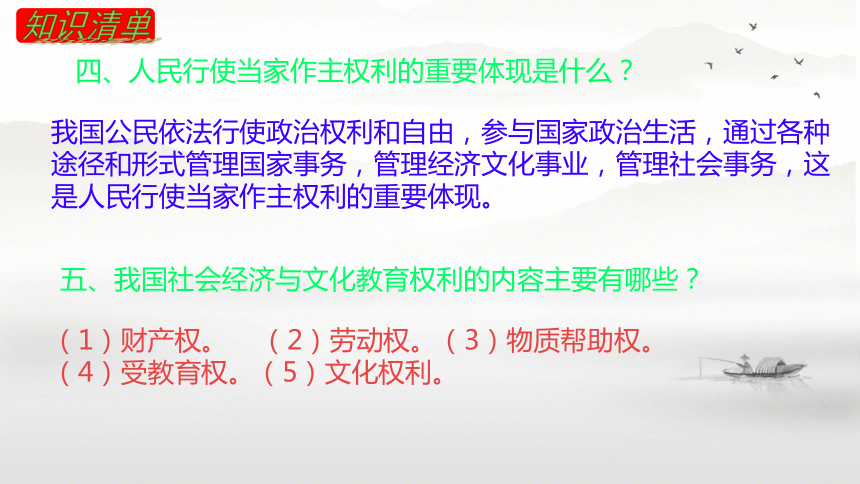 知识清单

四、人民行使当家作主权利的重要体现是什么？

我国公民依法行使政治权利和自由，参与国家政治生活，通过各种途径和形式管理国家事务，管理经济文化事业，管理社会事务，这是人民行使当家作主权利的重要体现。

五、我国社会经济与文化教育权利的内容主要有哪些？

（1）财产权。　（2）劳动权。（3）物质帮助权。
（4）受教育权。（5）文化权利。